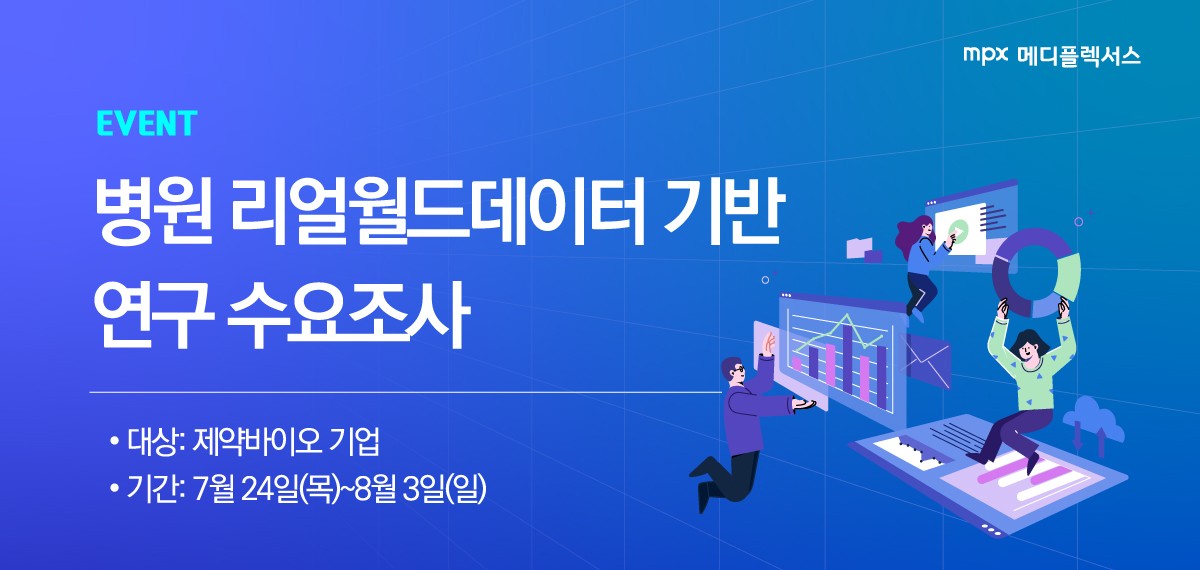 mpx 메디플렉서스

EVENT

병원 리얼월드데이터 기반 연구 수요조사

• 대상: 제약바이오 기업

• 기간: 7월 24일(목)~8월 3일(일)